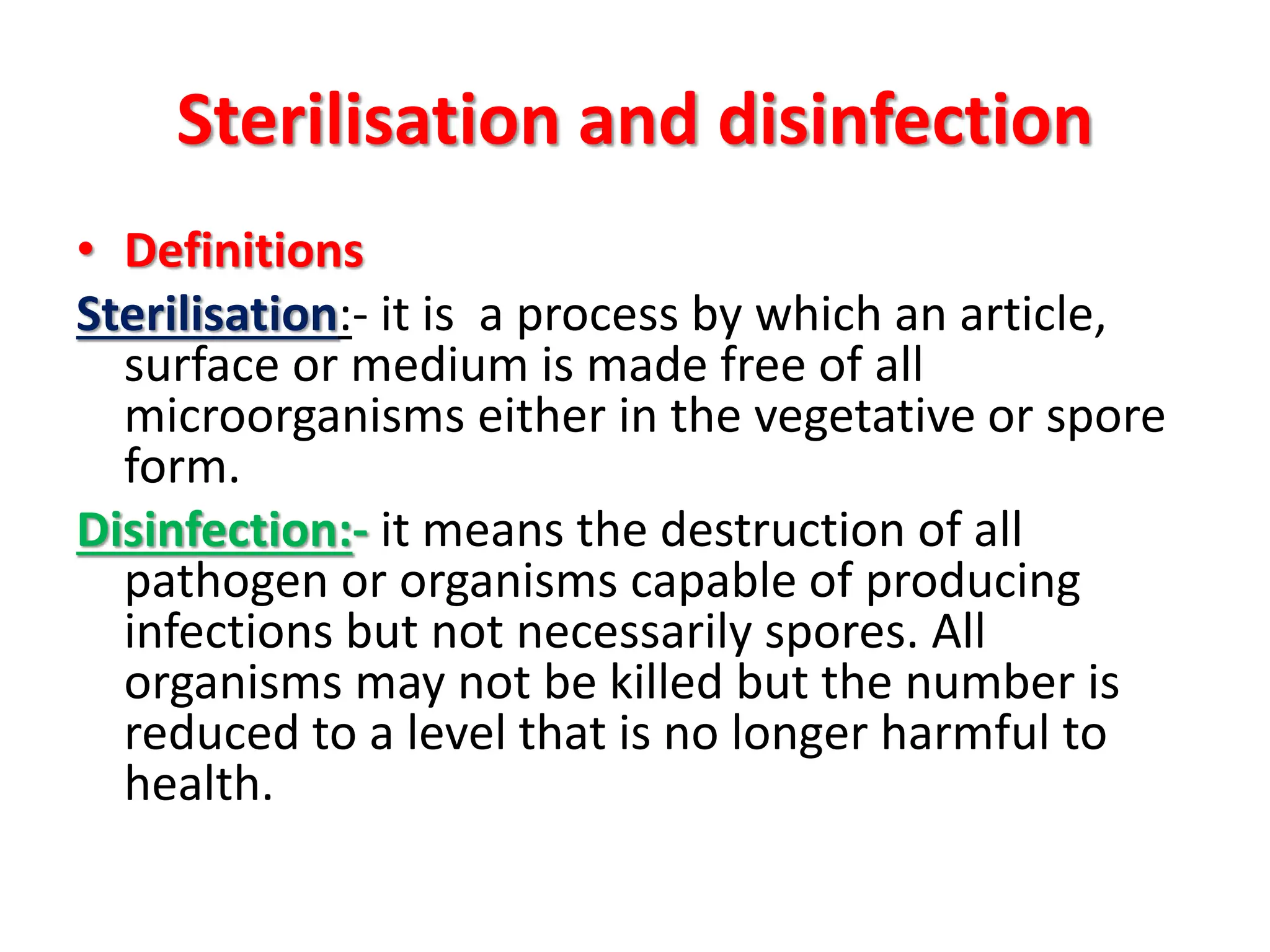 Sterilisation and disinfection

• Definitions

Sterilisation:- it is a process by which an article, surface or medium is made free of all microorganisms either in the vegetative or spore form.

Disinfection:- it means the destruction of all pathogen or organisms capable of producing infections but not necessarily spores. All organisms may not be killed but the number is reduced to a level that is no longer harmful to health.